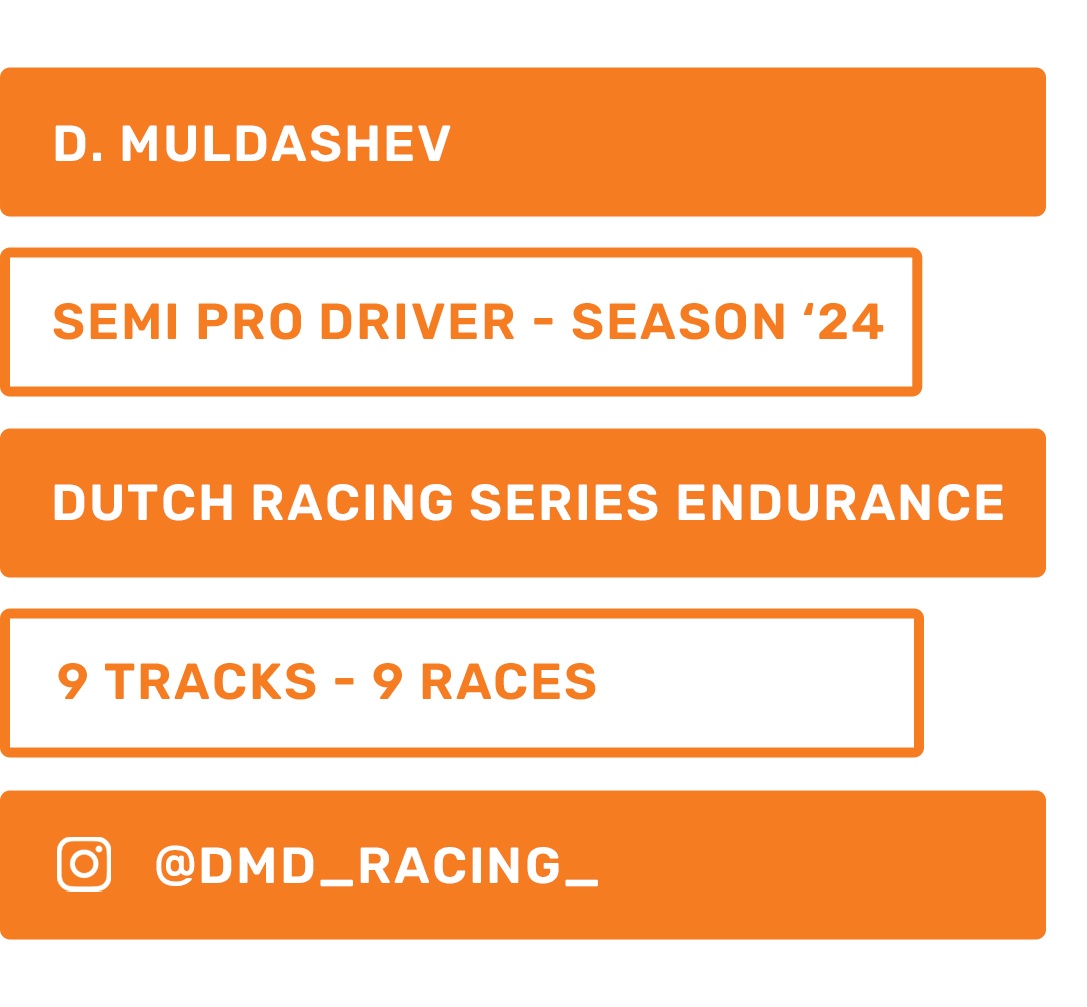 D. MULDASHEV

SEMI PRO DRIVER - SEASON ‘24

DUTCH RACING SERIES ENDURANCE

9 TRACKS - 9 RACES

@DMD_RACING_